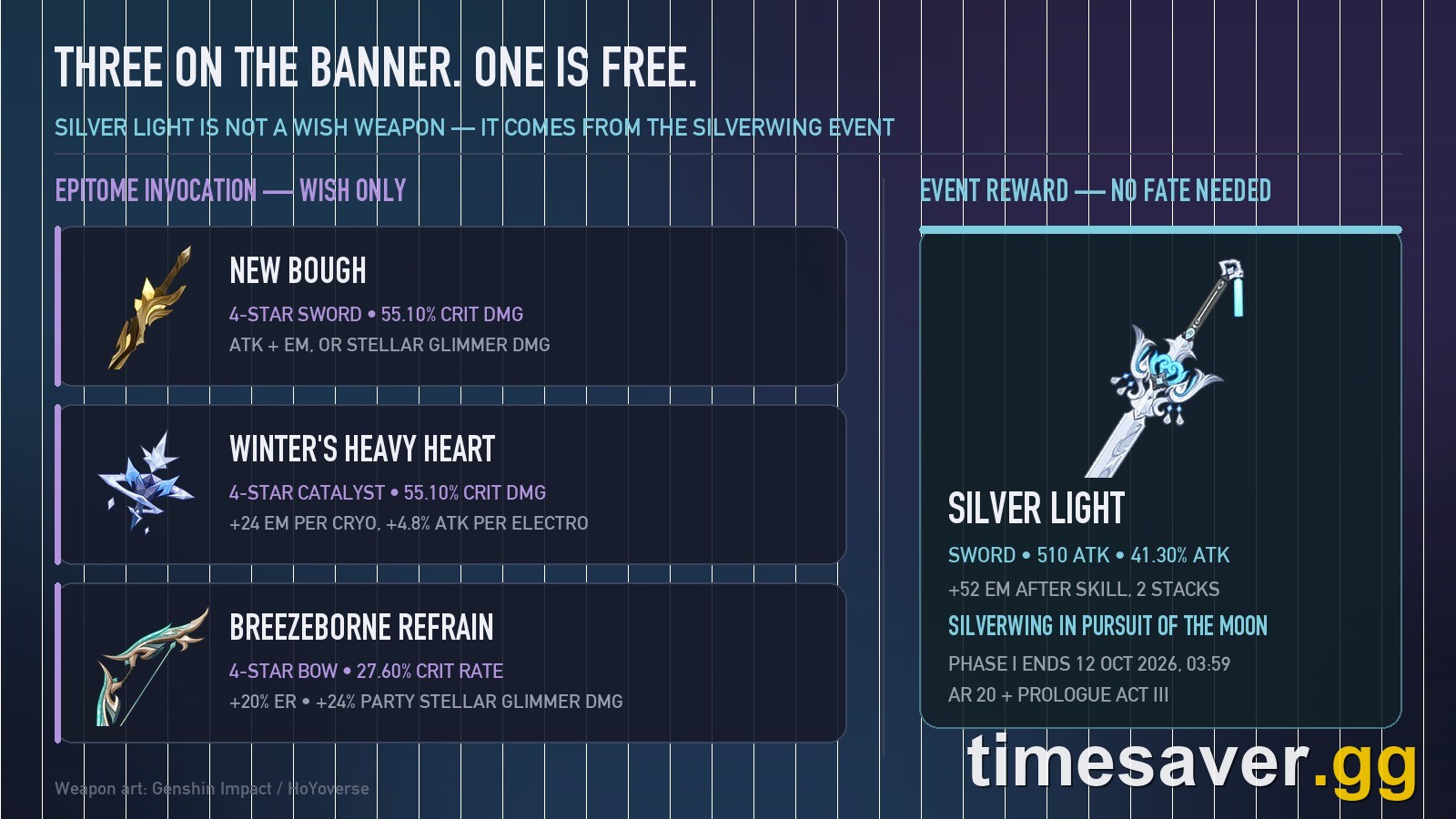 THREE ON THE BANNER. ONE IS FREE.

SILVER LIGHT IS NOT A WISH WEAPON — IT COMES FROM THE SILVERWING EVENT

EPITOME INVOCATION — WISH ONLY

NEW BOUGH
4-STAR SWORD • 55.10% CRIT DMG
ATK + EM, OR STELLAR GLIMMER DMG

WINTER'S HEAVY HEART
4-STAR CATALYST • 55.10% CRIT DMG
+24 EM PER CRYO, +4.8% ATK PER ELECTRO

BREEZEBORNE REFRAIN
4-STAR BOW • 27.60% CRIT RATE
+20% ER • +24% PARTY STELLAR GLIMMER DMG

EVENT REWARD — NO FATE NEEDED

SILVER LIGHT
SWORD • 510 ATK • 41.30% ATK
+52 EM AFTER SKILL, 2 STACKS
SILVERWING IN PURSUIT OF THE MOON
PHASE I ENDS 12 OCT 2026, 03:59
AR 20 + PROLOGUE ACT III

Weapon art: Genshin Impact / HoYoverse

timesaver.gg